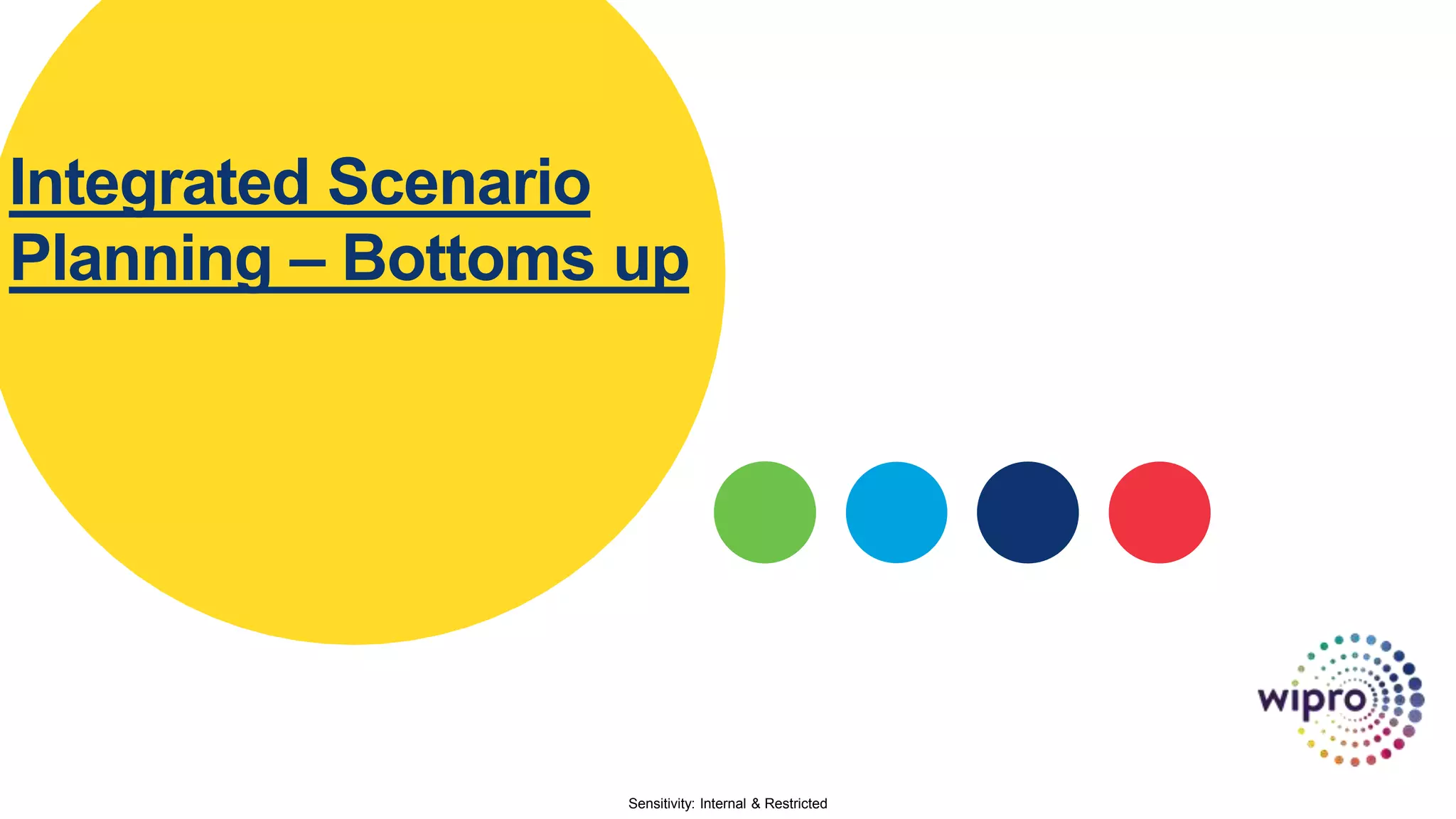 Integrated Scenario Planning – Bottoms up

wipro

Sensitivity: Internal & Restricted